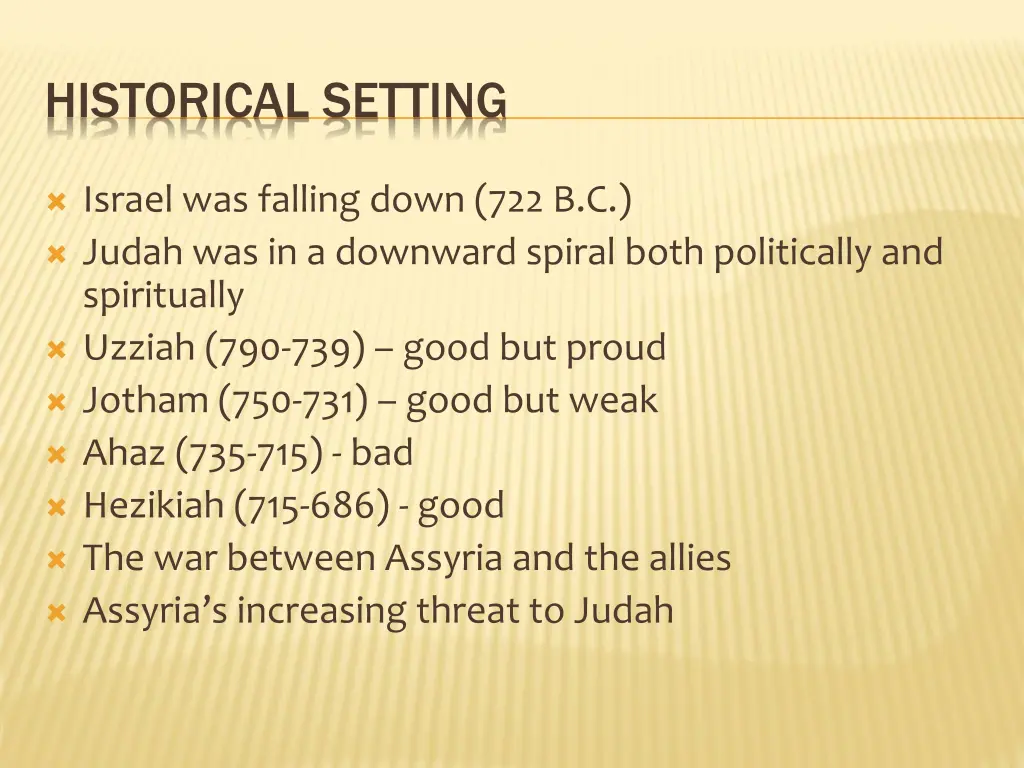 HISTORICAL SETTING

Israel was falling down (722 B.C.)
Judah was in a downward spiral both politically and spiritually
Uzziah (790-739) – good but proud
Jotham (750-731) – good but weak
Ahaz (735-715) - bad
Hezikiah (715-686) - good
The war between Assyria and the allies
Assyria's increasing threat to Judah